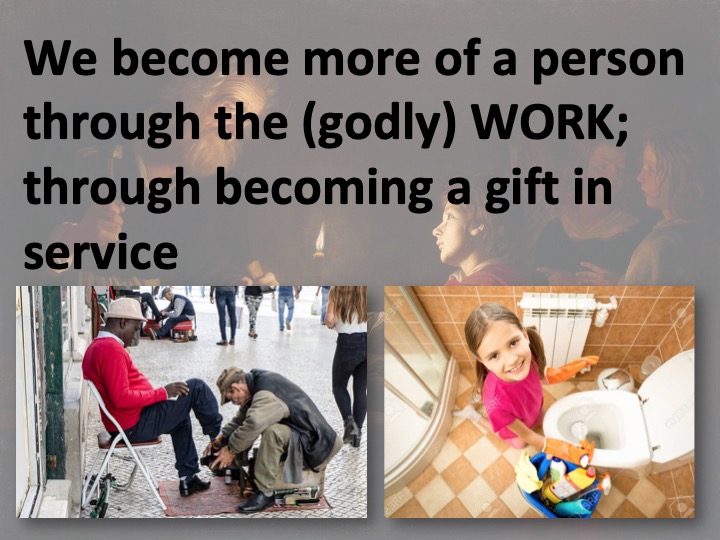 We become more of a person through the (godly) WORK; through becoming a gift in service